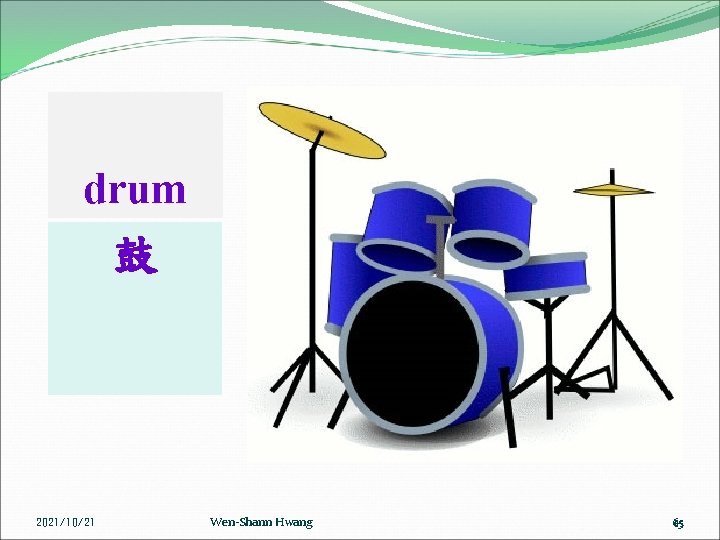 drum

鼓

2021/10/21

Wen-Shann Hwang

65